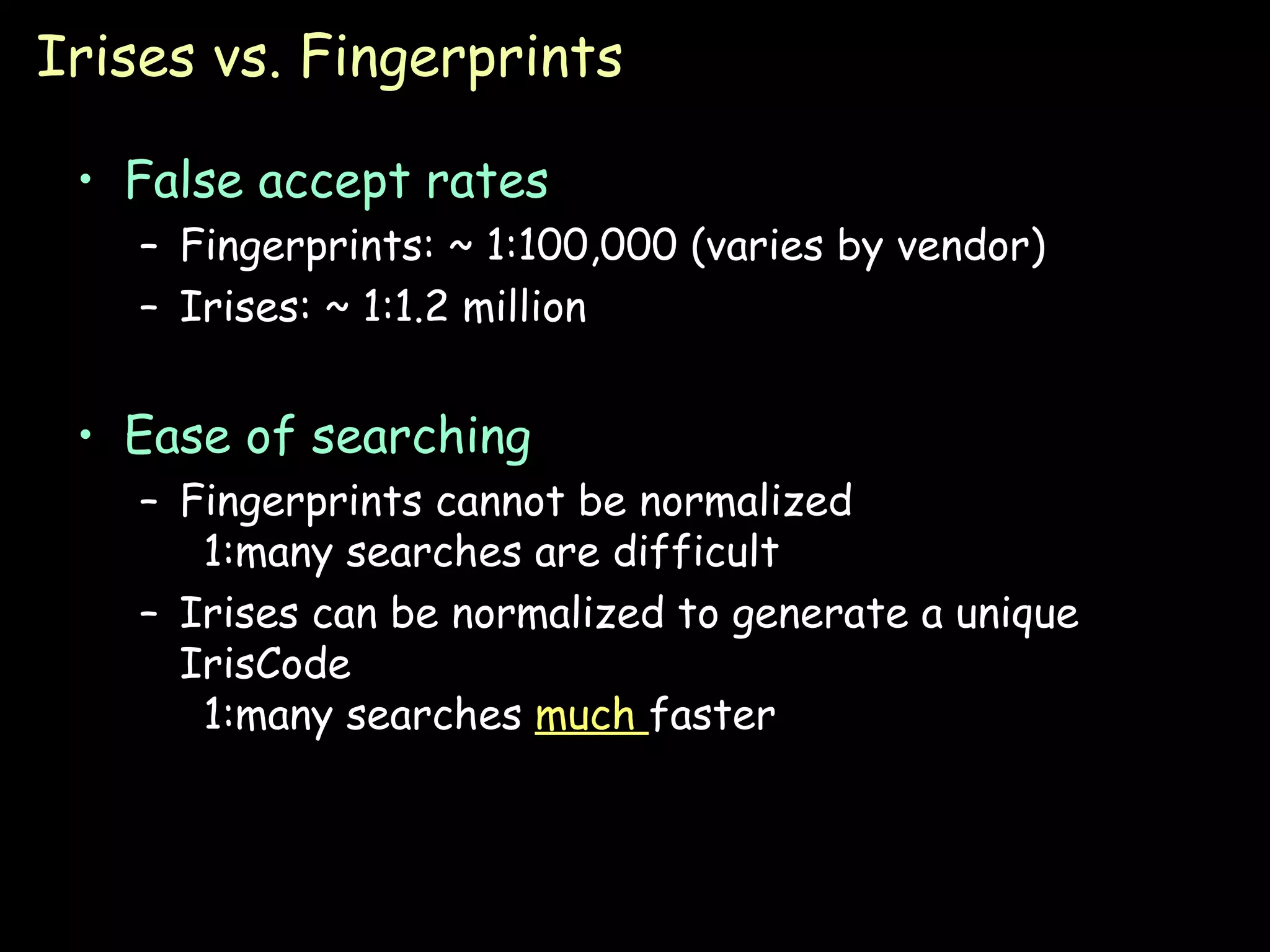 Irises vs. Fingerprints

• False accept rates
– Fingerprints: ~ 1:100,000 (varies by vendor)
– Irises: ~ 1:1.2 million

• Ease of searching
– Fingerprints cannot be normalized
1:many searches are difficult
– Irises can be normalized to generate a unique IrisCode
1:many searches much faster